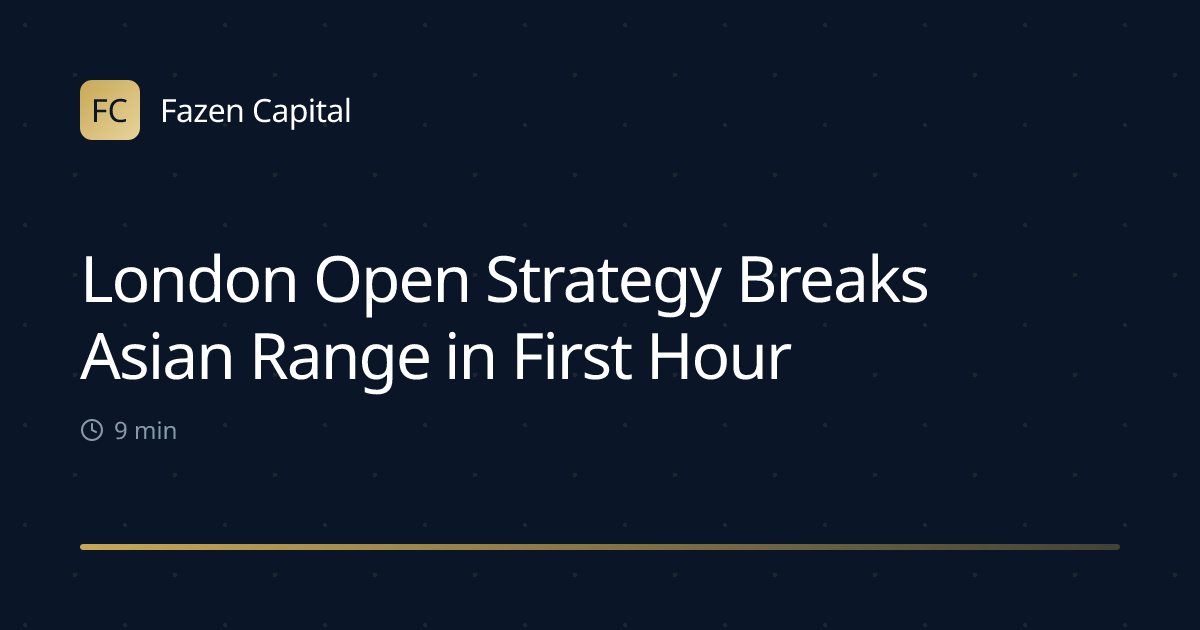 FC Fazen Capital

London Open Strategy Breaks Asian Range in First Hour

9 min